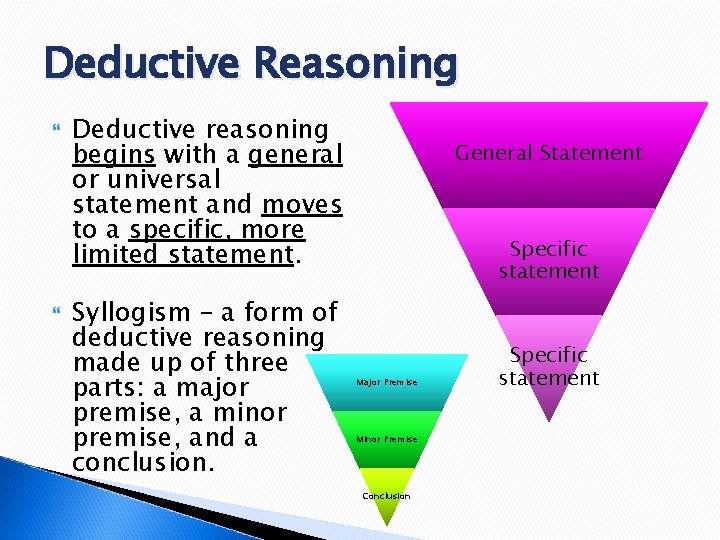 Deductive Reasoning

Deductive reasoning begins with a general or universal statement and moves to a specific, more limited statement.

Syllogism – a form of deductive reasoning made up of three parts: a major premise, a minor premise, and a conclusion.

General Statement

Specific statement

Specific statement

Major Premise

Minor Premise

Conclusion